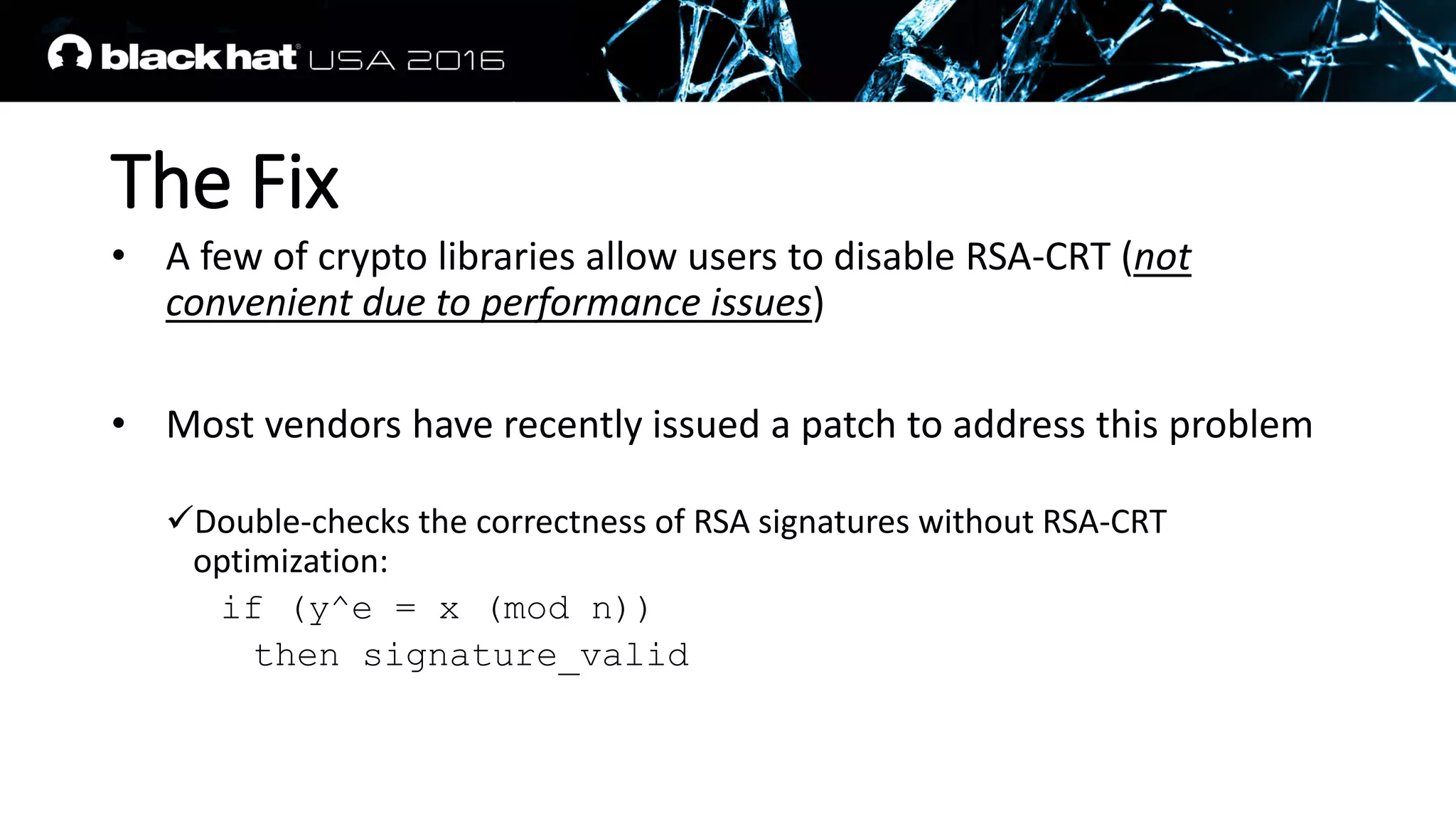 black hat USA 2016

The Fix

• A few of crypto libraries allow users to disable RSA-CRT (not convenient due to performance issues)

• Most vendors have recently issued a patch to address this problem

✓Double-checks the correctness of RSA signatures without RSA-CRT optimization:
if (y^e = x (mod n))
then signature_valid